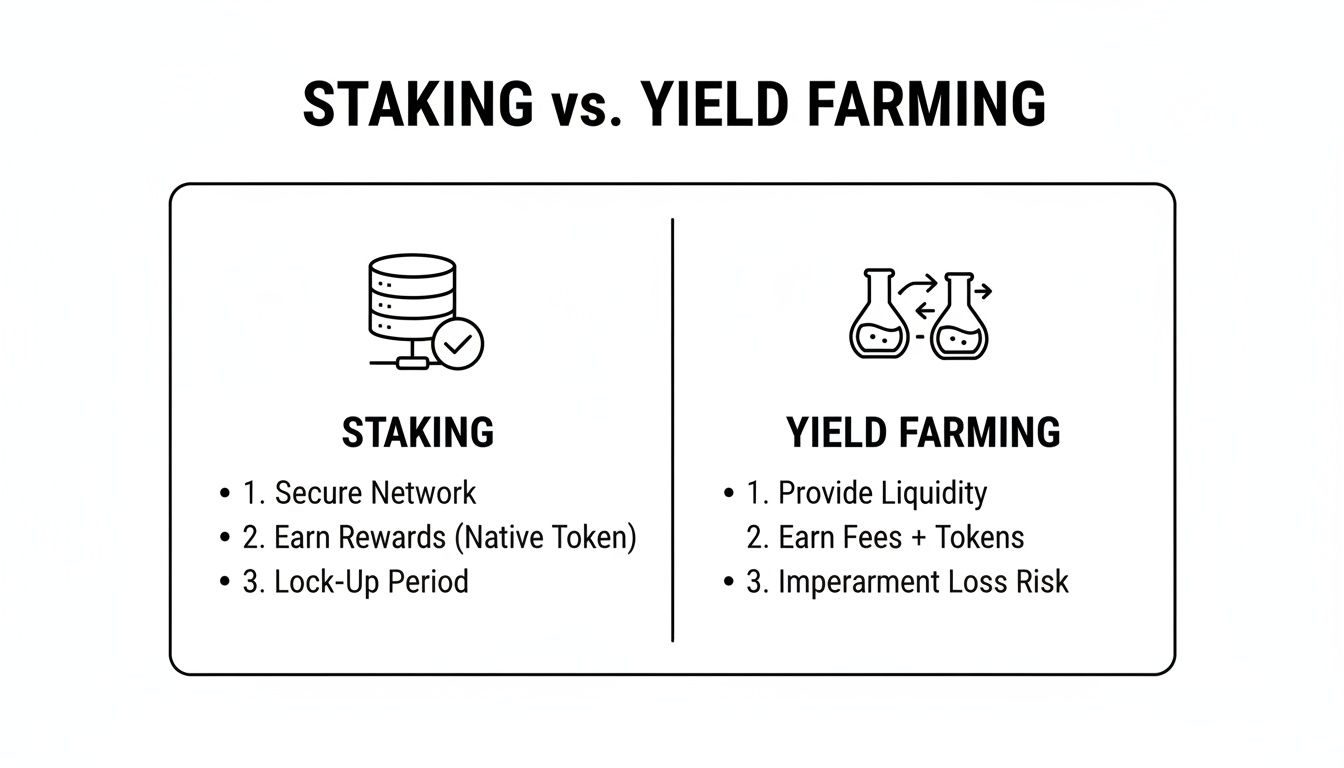 STAKING vs. YIELD FARMING

STAKING

• 1. Secure Network
• 2. Earn Rewards (Native Token)
• 3. Lock-Up Period

YIELD FARMING

• 1. Provide Liquidity
2. Earn Fees + Tokens
• 3. Imperarment Loss Risk